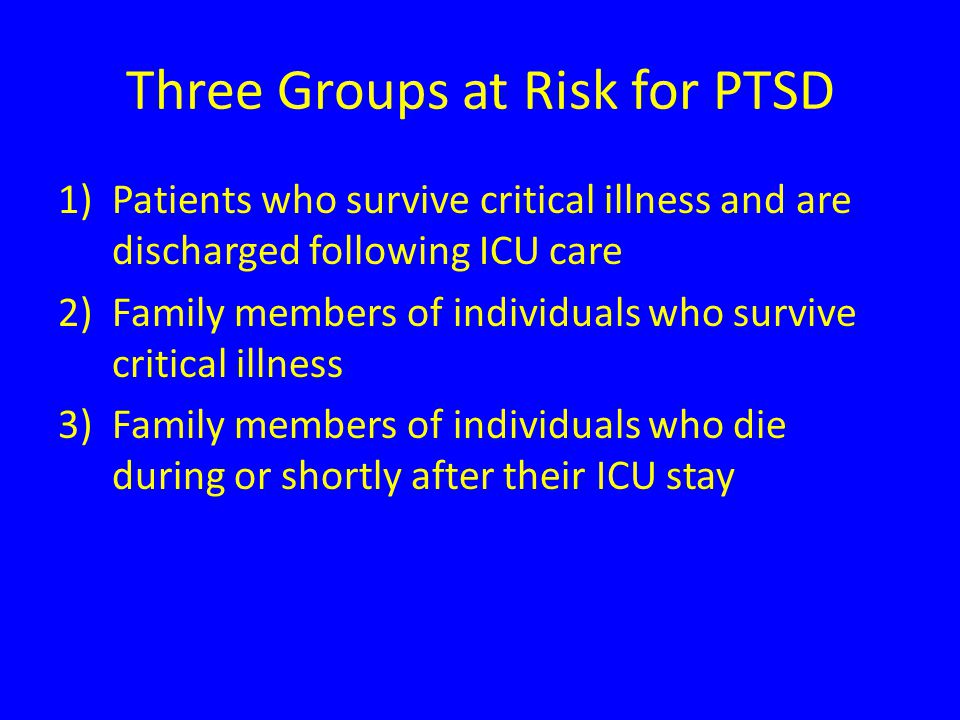 Three Groups at Risk for PTSD

1) Patients who survive critical illness and are discharged following ICU care
2) Family members of individuals who survive critical illness
3) Family members of individuals who die during or shortly after their ICU stay